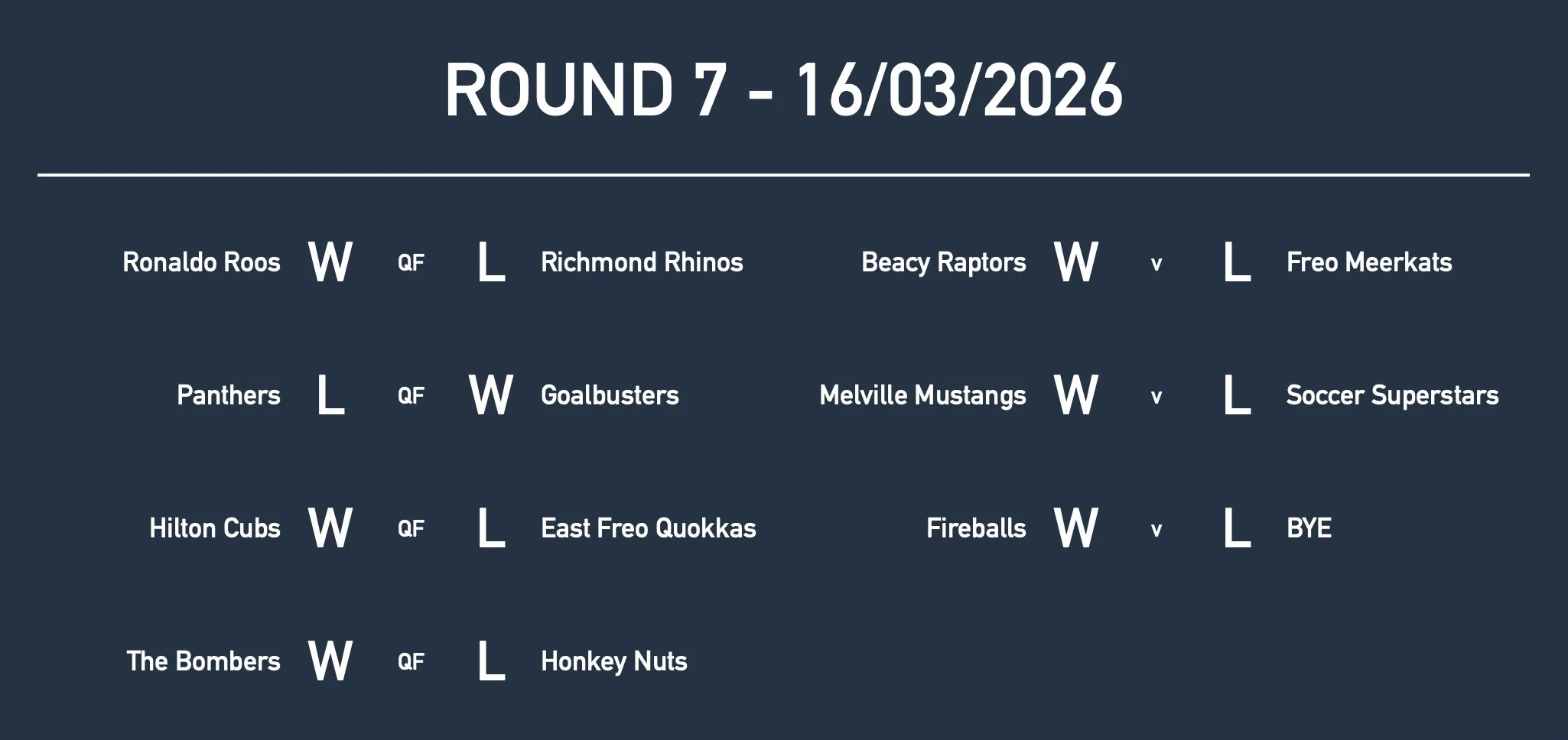 ROUND 7 - 16/03/2026

Ronaldo Roos W QF L Richmond Rhinos

Panthers L QF W Goalbusters

Hilton Cubs W QF L East Freo Quokkas

The Bombers W QF L Honkey Nuts

Beacy Raptors W v L Freo Meerkats

Melville Mustangs W v L Soccer Superstars

Fireballs W v L BYE